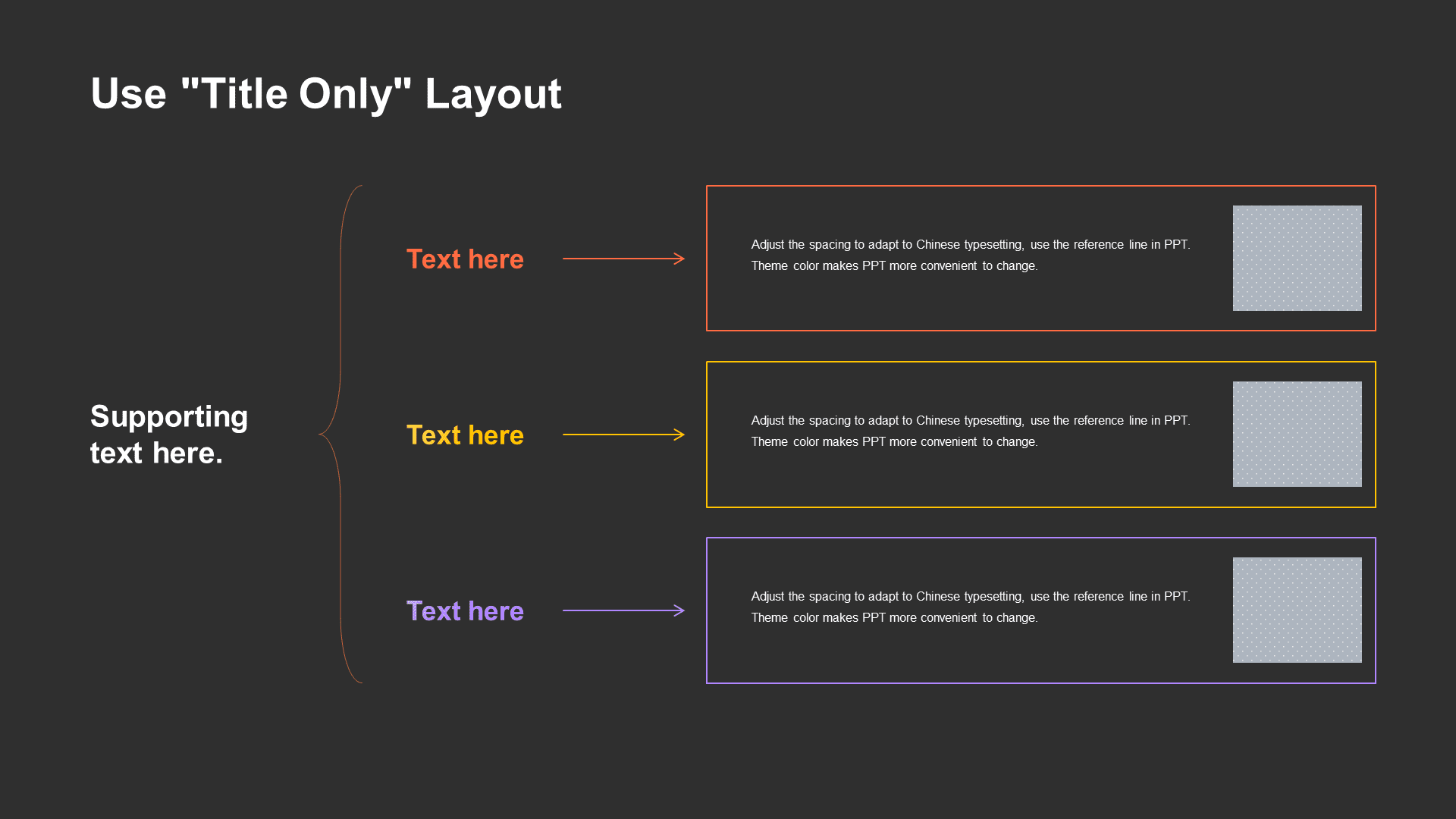 Use "Title Only" Layout

Supporting text here.

Text here

Adjust the spacing to adapt to Chinese typesetting, use the reference line in PPT. Theme color makes PPT more convenient to change.

Text here

Adjust the spacing to adapt to Chinese typesetting, use the reference line in PPT. Theme color makes PPT more convenient to change.

Text here

Adjust the spacing to adapt to Chinese typesetting, use the reference line in PPT. Theme color makes PPT more convenient to change.